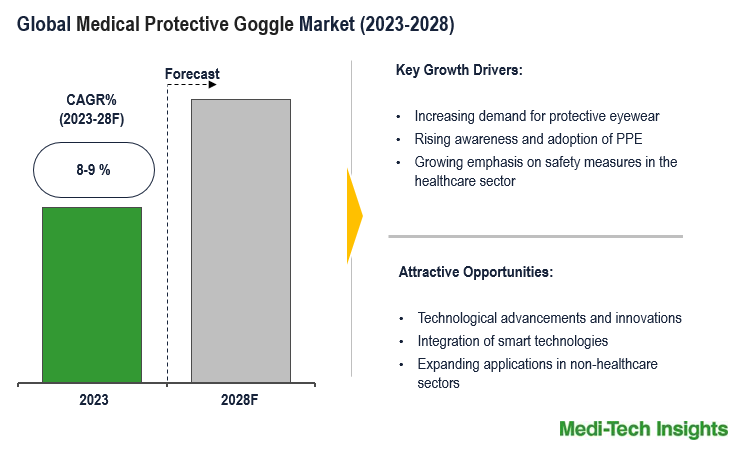 Global Medical Protective Goggle Market (2023-2028)

Forecast

CAGR%
(2023-28F)

8-9 %

2023

2028F

Key Growth Drivers:

• Increasing demand for protective eyewear
• Rising awareness and adoption of PPE
• Growing emphasis on safety measures in the healthcare sector

Attractive Opportunities:

• Technological advancements and innovations
• Integration of smart technologies
• Expanding applications in non-healthcare sectors

Medi-Tech Insights